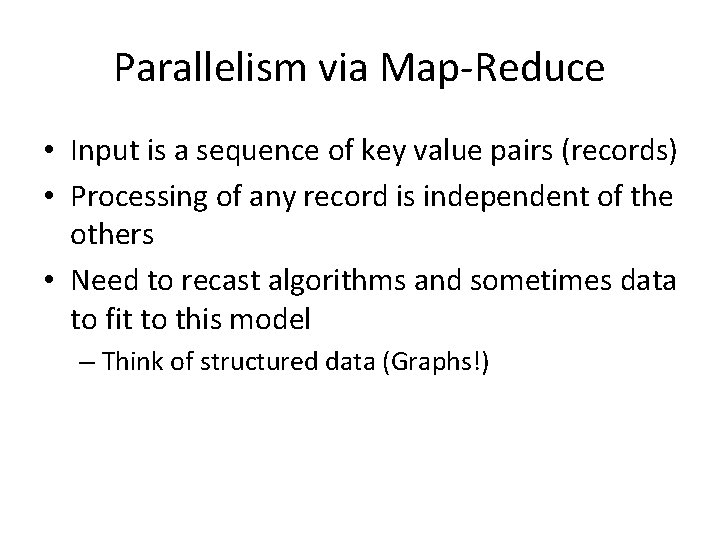 Parallelism via Map-Reduce

• Input is a sequence of key value pairs (records)
• Processing of any record is independent of the others
• Need to recast algorithms and sometimes data to fit to this model
  – Think of structured data (Graphs!)